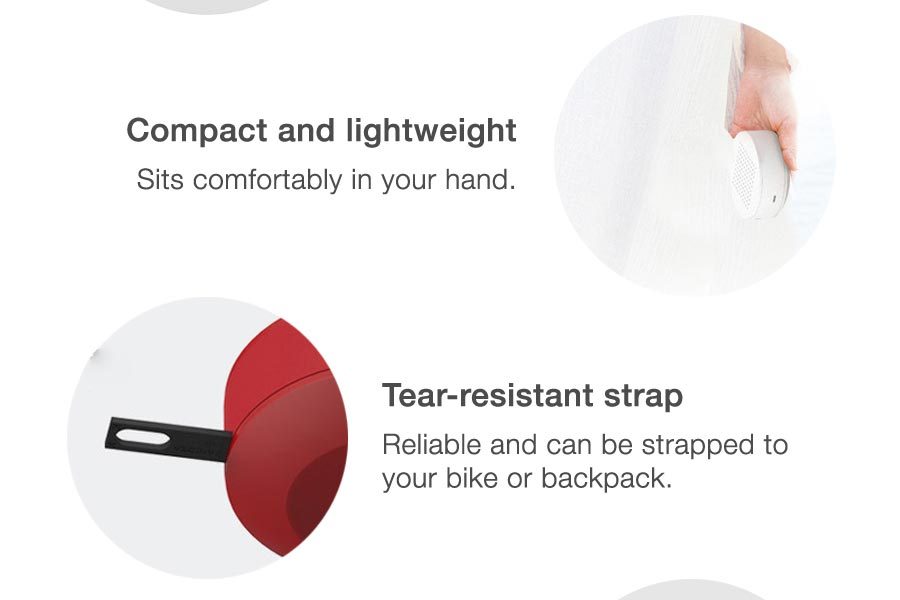 Compact and lightweight
Sits comfortably in your hand.

Tear-resistant strap
Reliable and can be strapped to your bike or backpack.